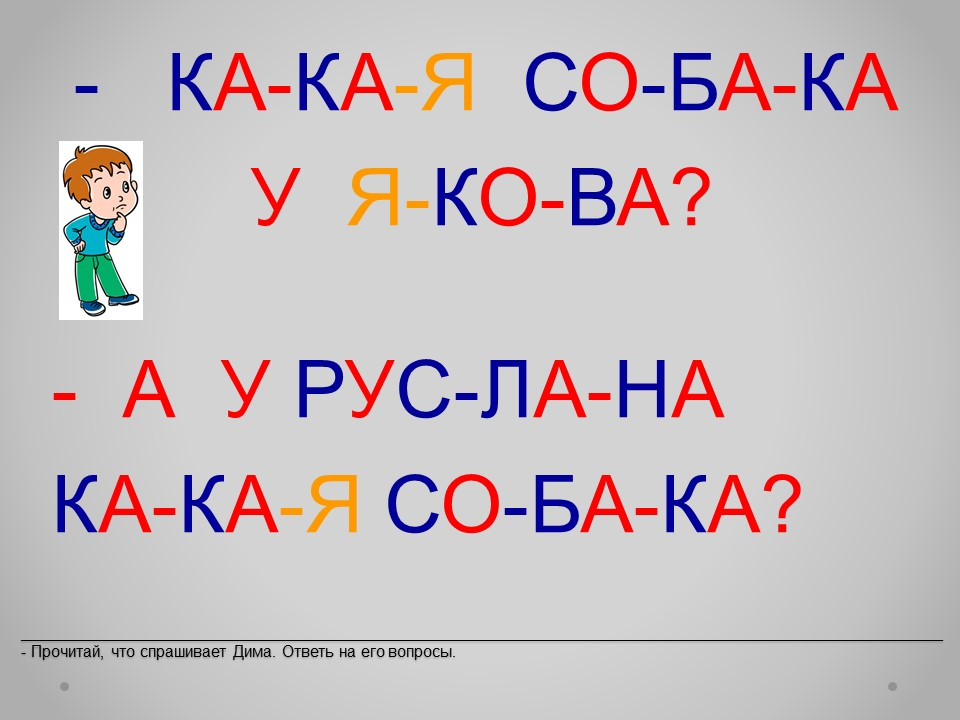 - КА-КА-Я СО-БА-КА
У Я-КО-ВА?

- А У РУС-ЛА-НА
КА-КА-Я СО-БА-КА?

- Прочитай, что спрашивает Дима. Ответь на его вопросы.